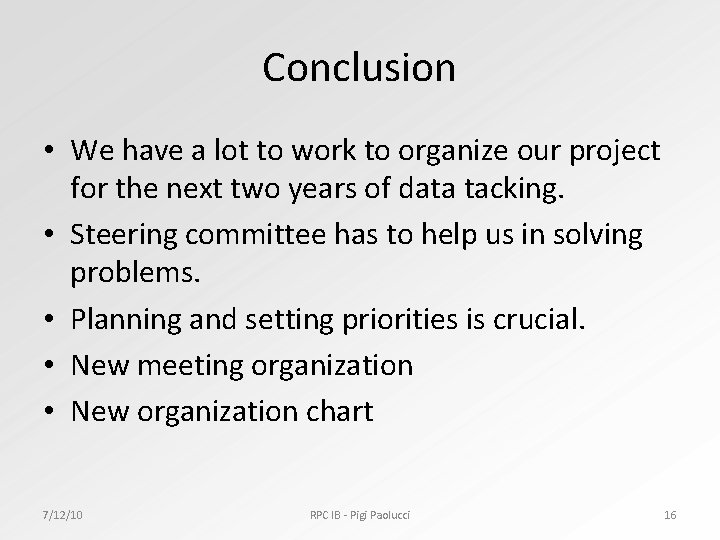 Conclusion

• We have a lot to work to organize our project for the next two years of data tacking.
• Steering committee has to help us in solving problems.
• Planning and setting priorities is crucial.
• New meeting organization
• New organization chart

7/12/10
RPC IB - Pigi Paolucci
16